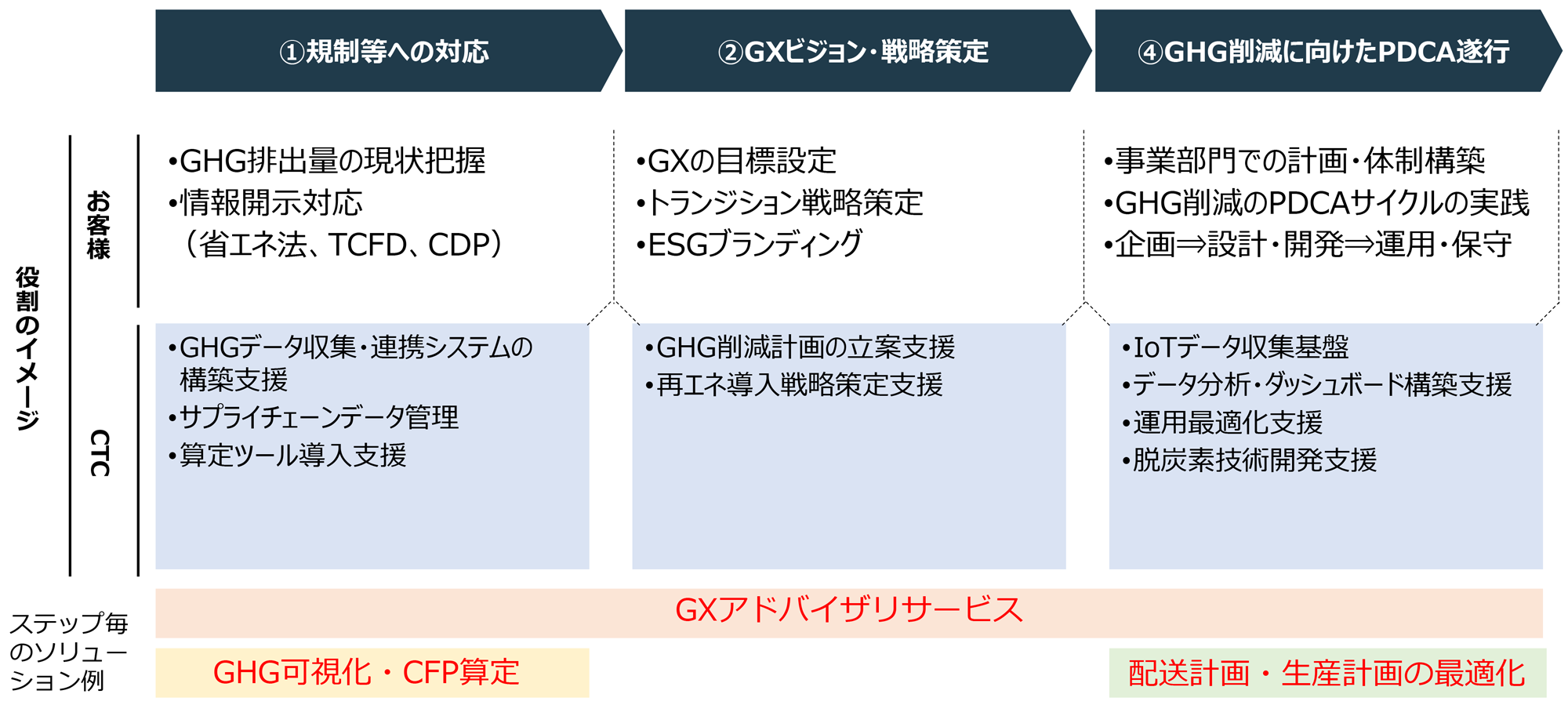 ①規制等への対応

②GXビジョン・戦略策定

④GHG削減に向けたPDCA遂行

役割のイメージ

お客様

•GHG排出量の現状把握
•情報開示対応
（省エネ法、TCFD、CDP）

•GXの目標設定
•トランジション戦略策定
•ESGブランディング

•事業部門での計画・体制構築
•GHG削減のPDCAサイクルの実践
•企画⇒設計・開発⇒運用・保守

CTC

•GHGデータ収集・連携システムの構築支援
•サプライチェーンデータ管理
•算定ツール導入支援

•GHG削減計画の立案支援
•再エネ導入戦略策定支援

•IoTデータ収集基盤
•データ分析・ダッシュボード構築支援
•運用最適化支援
•脱炭素技術開発支援

ステップ毎のソリューション例

GXアドバイザリサービス

GHG可視化・CFP算定

配送計画・生産計画の最適化